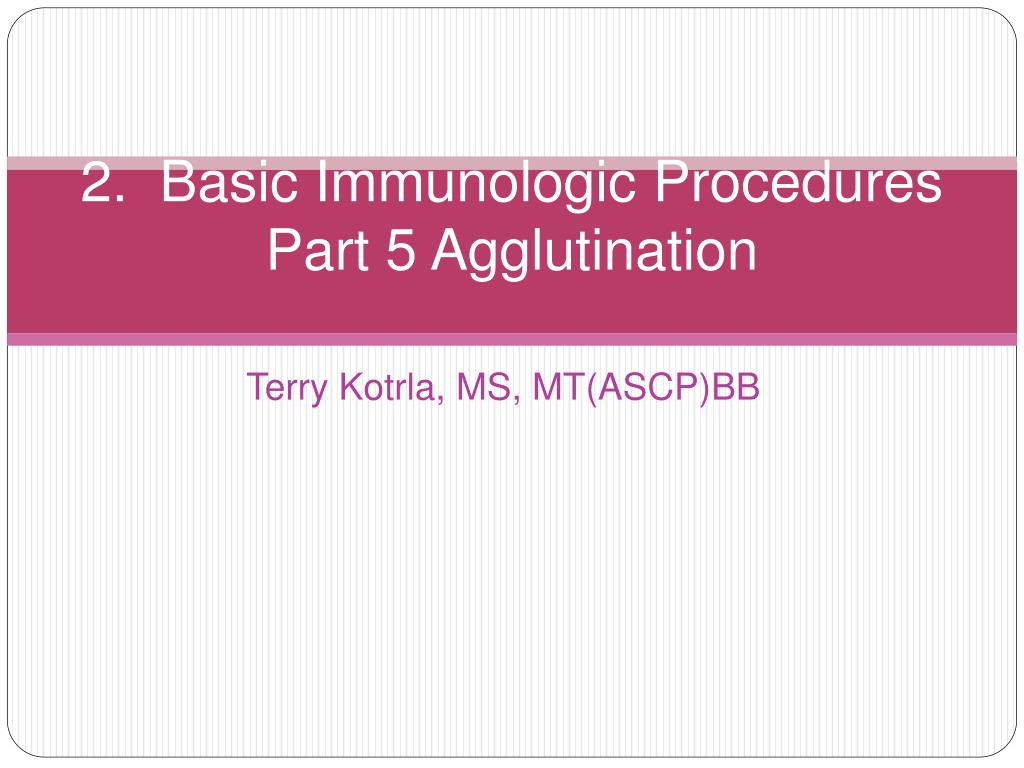 2. Basic Immunologic Procedures
Part 5 Agglutination

Terry Kotrla, MS, MT(ASCP)BB